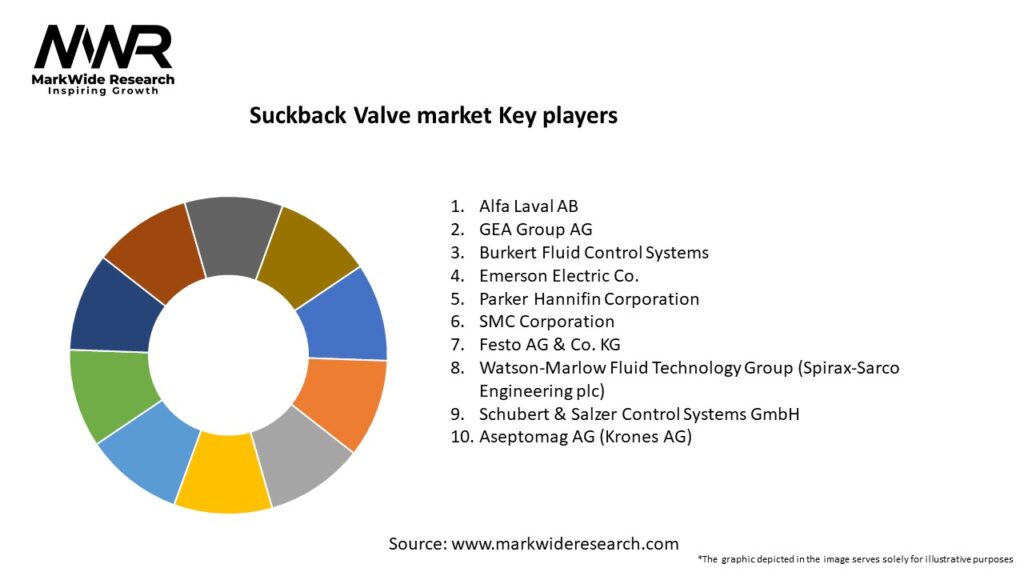 MWR
MarkWide Research
Inspiring Growth

Suckback Valve market Key players

1. Alfa Laval AB
2. GEA Group AG
3. Burkert Fluid Control Systems
4. Emerson Electric Co.
5. Parker Hannifin Corporation
6. SMC Corporation
7. Festo AG & Co. KG
8. Watson-Marlow Fluid Technology Group (Spirax-Sarco Engineering plc)
9. Schubert & Salzer Control Systems GmbH
10. Aseptomag AG (Krones AG)

Source: www.markwideresearch.com

*The graphic depicted in the image serves solely for illustrative purposes